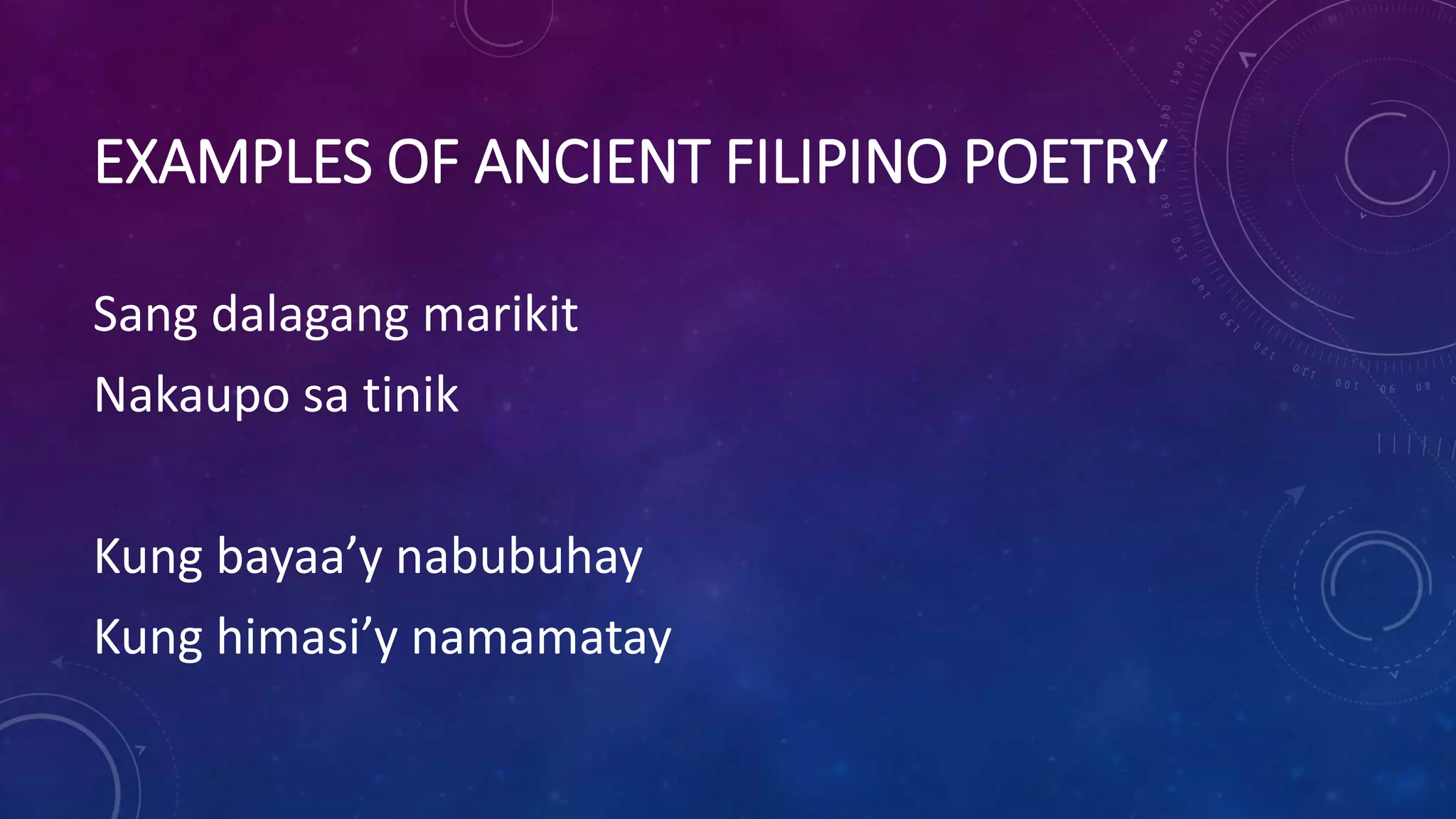 EXAMPLES OF ANCIENT FILIPINO POETRY

Sang dalagang marikit
Nakaupo sa tinik

Kung bayaa’y nabubuhay
Kung himasi’y namamatay